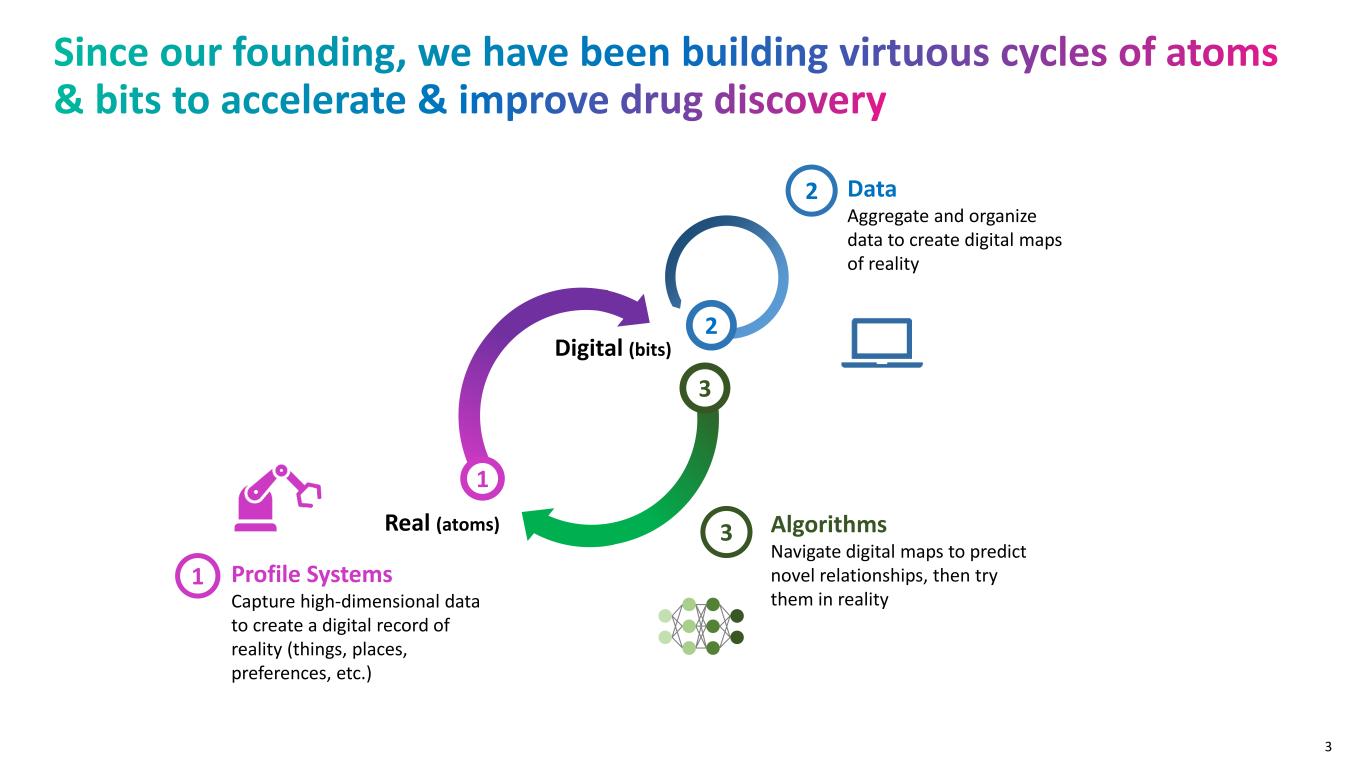 Since our founding, we have been building virtuous cycles of atoms & bits to accelerate & improve drug discovery

2 Data
Aggregate and organize data to create digital maps of reality

2

Digital (bits)

3

1

Real (atoms)

3 Algorithms
Navigate digital maps to predict novel relationships, then try them in reality

1 Profile Systems
Capture high-dimensional data to create a digital record of reality (things, places, preferences, etc.)

3